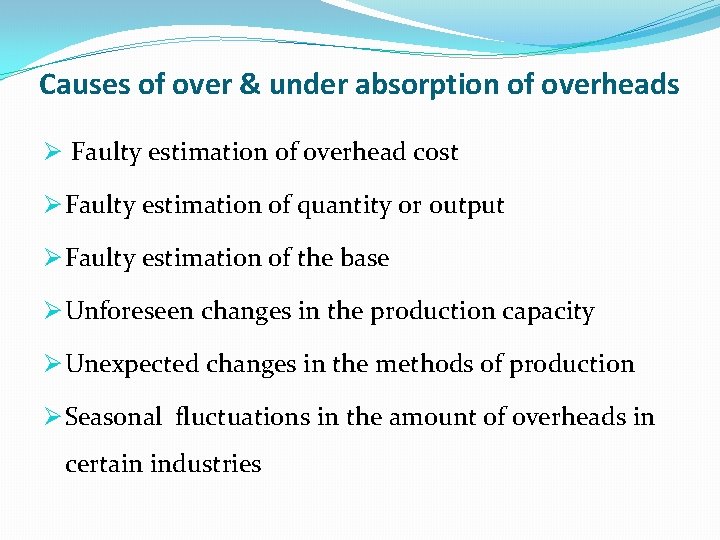 Causes of over & under absorption of overheads

➢ Faulty estimation of overhead cost

➢ Faulty estimation of quantity or output

➢ Faulty estimation of the base

➢ Unforeseen changes in the production capacity

➢ Unexpected changes in the methods of production

➢ Seasonal fluctuations in the amount of overheads in certain industries